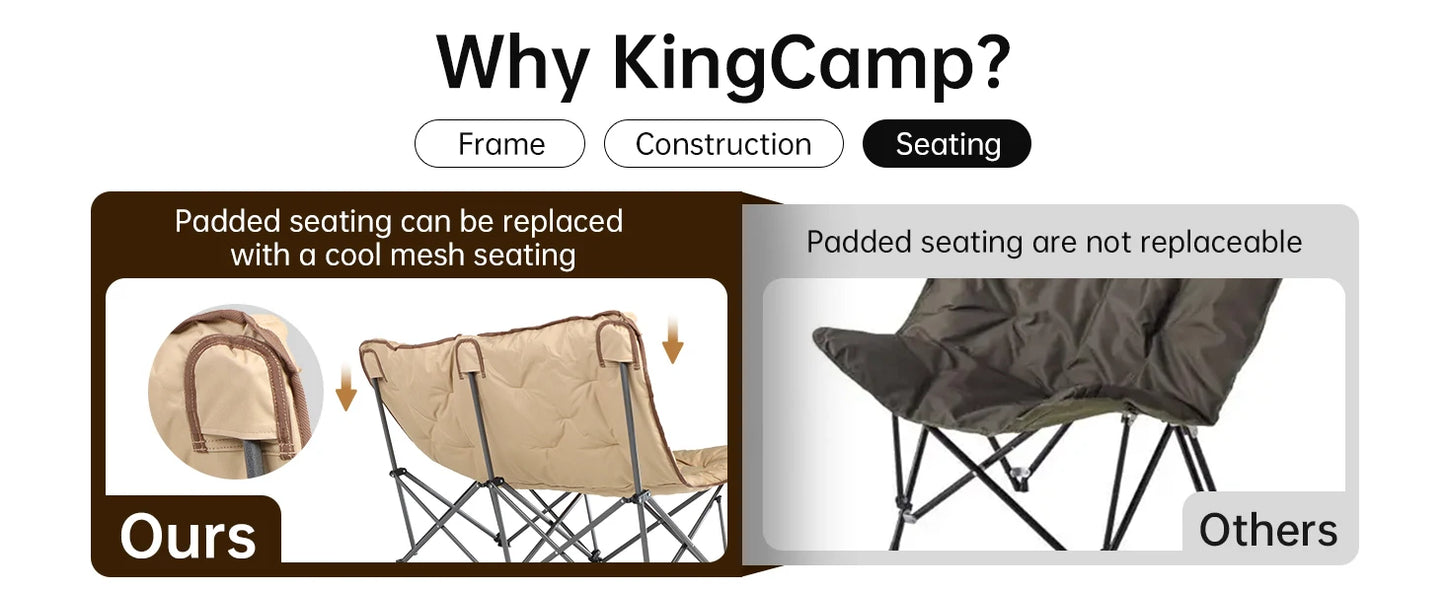 Why KingCamp?

Frame
Construction
Seating

Padded seating can be replaced with a cool mesh seating

Ours

Padded seating are not replaceable

Others